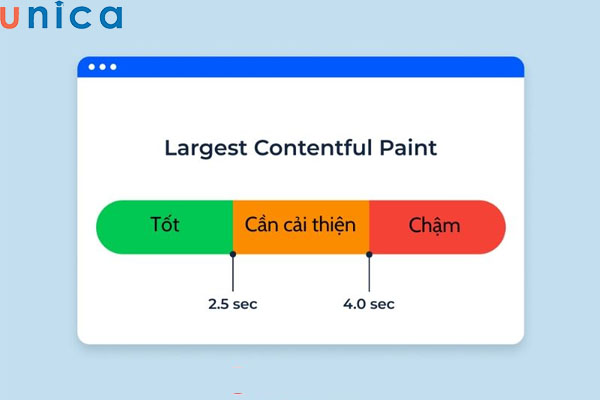 unica

Largest Contentful Paint

Tốt
Cần cải thiện
Chậm

2.5 sec
4.0 sec